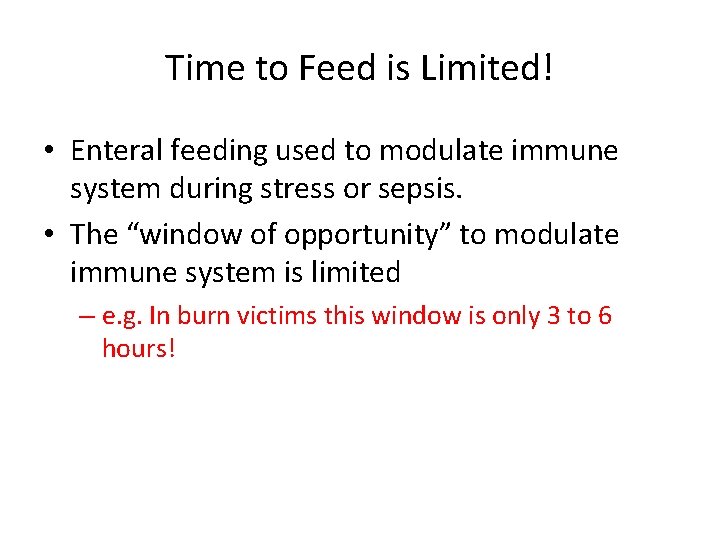 Time to Feed is Limited!

• Enteral feeding used to modulate immune system during stress or sepsis.

• The “window of opportunity” to modulate immune system is limited

– e.g. In burn victims this window is only 3 to 6 hours!